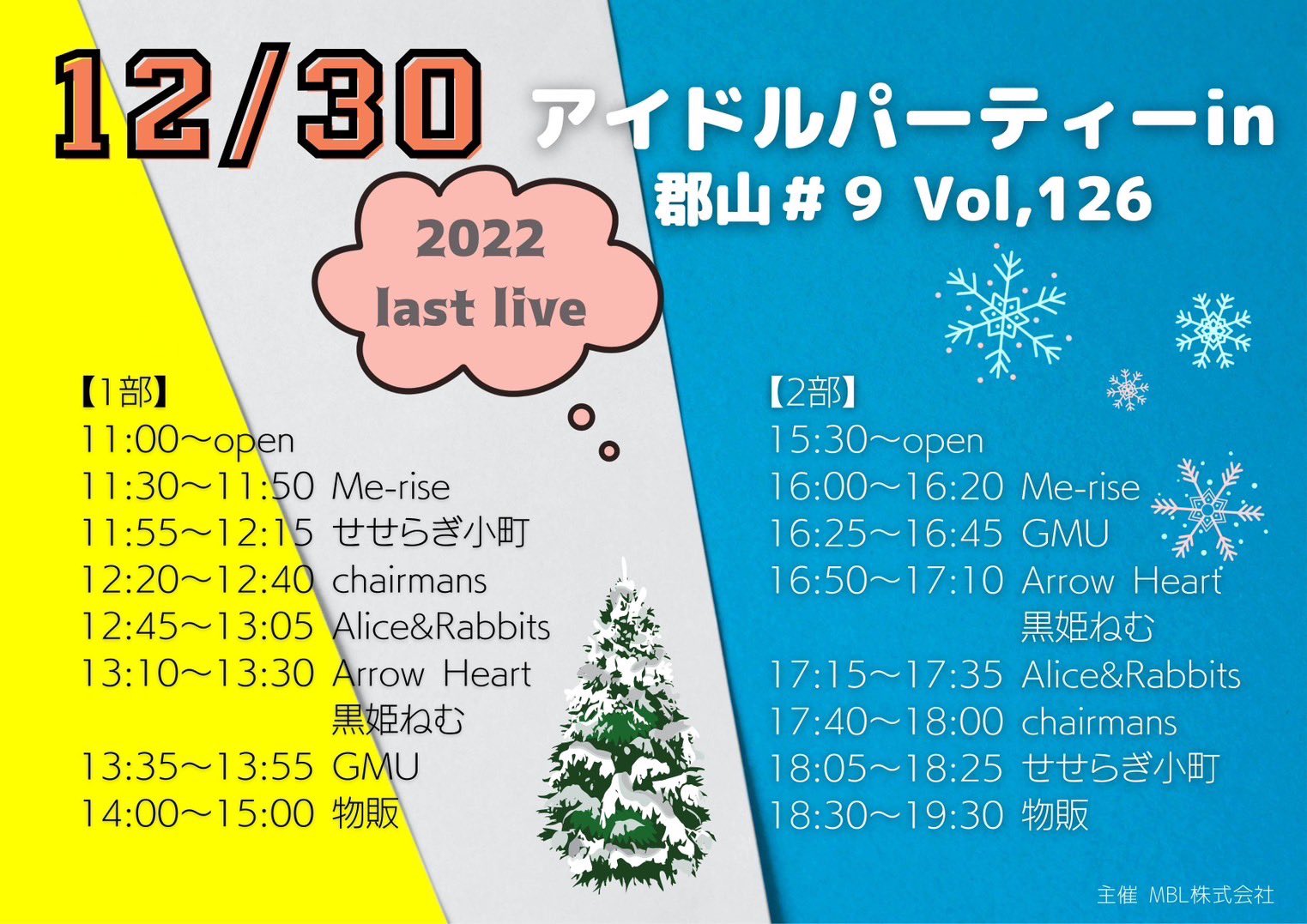 12/30

アイドルパーティーin
郡山＃9 Vol,126

2022
last live

【1部】
11:00〜open
11:30〜11:50 Me-rise
11:55〜12:15 せせらぎ小町
12:20〜12:40 chairmans
12:45〜13:05 Alice&Rabbits
13:10〜13:30 Arrow Heart
黒姫ねむ
13:35〜13:55 GMU
14:00〜15:00 物販

【2部】
15:30〜open
16:00〜16:20 Me-rise
16:25〜16:45 GMU
16:50〜17:10 Arrow Heart
黒姫ねむ
17:15〜17:35 Alice&Rabbits
17:40〜18:00 chairmans
18:05〜18:25 せせらぎ小町
18:30〜19:30 物販

主催 MBL株式会社